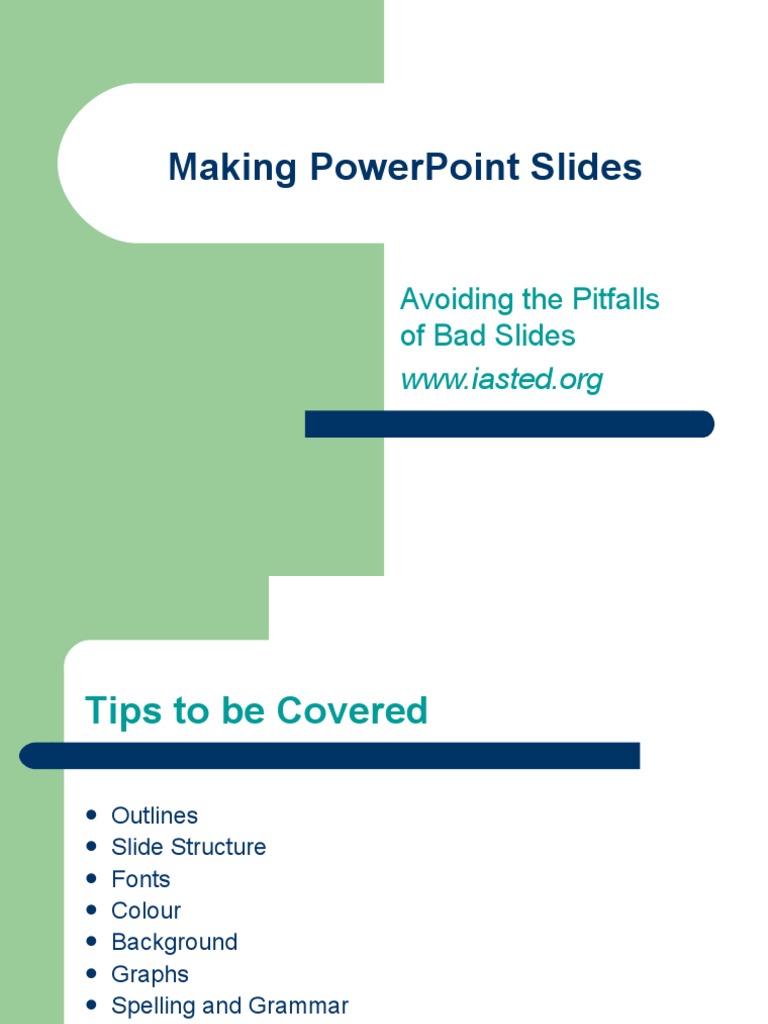 Making PowerPoint Slides

Avoiding the Pitfalls of Bad Slides

www.iasted.org

Tips to be Covered

- Outlines
- Slide Structure
- Fonts
- Colour
- Background
- Graphs
- Spelling and Grammar